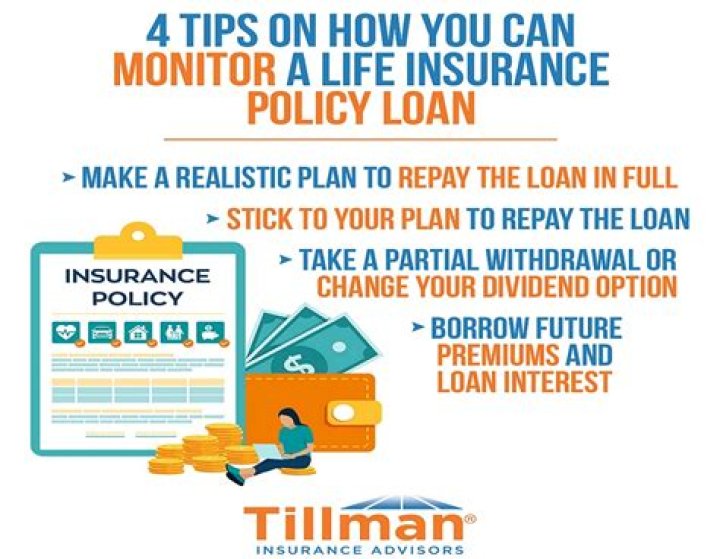 4 TIPS ON HOW YOU CAN MONITOR A LIFE INSURANCE POLICY LOAN

➤ MAKE A REALISTIC PLAN TO REPAY THE LOAN IN FULL

➤ STICK TO YOUR PLAN TO REPAY THE LOAN

➤ TAKE A PARTIAL WITHDRAWAL OR CHANGE YOUR DIVIDEND OPTION

➤ BORROW FUTURE PREMIUMS AND LOAN INTEREST

INSURANCE POLICY

$

Tillman®
INSURANCE ADVISORS